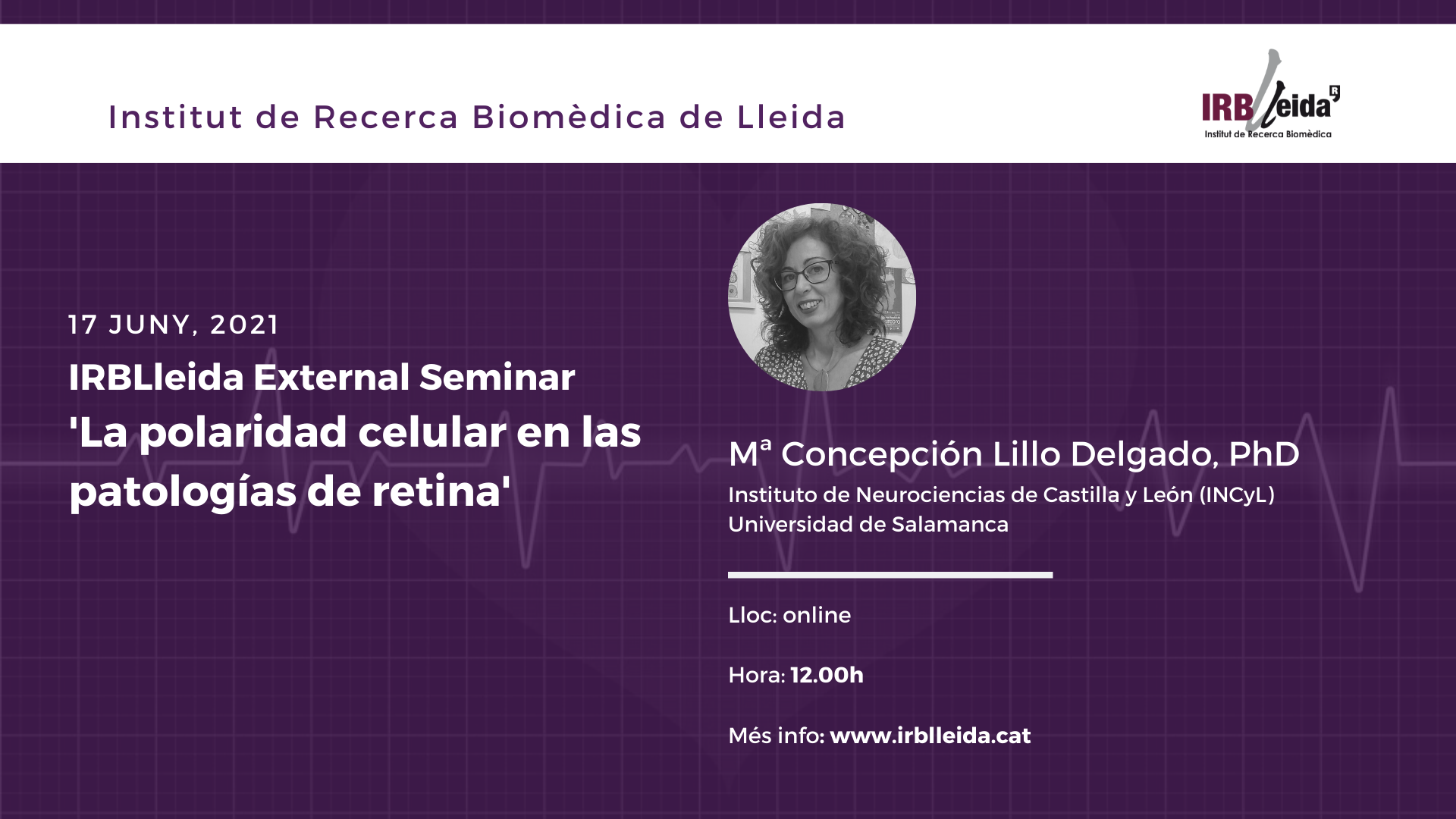 Institut de Recerca Biomèdica de Lleida

IRBLleida
Institut de Recerca Biomèdica

17 JUNY, 2021

IRBLleida External Seminar
'La polaridad celular en las patologías de retina'

Mª Concepción Lillo Delgado, PhD
Instituto de Neurociencias de Castilla y León (INCyL)
Universidad de Salamanca

Lloc: online

Hora: 12.00h

Més info: www.irblleida.cat